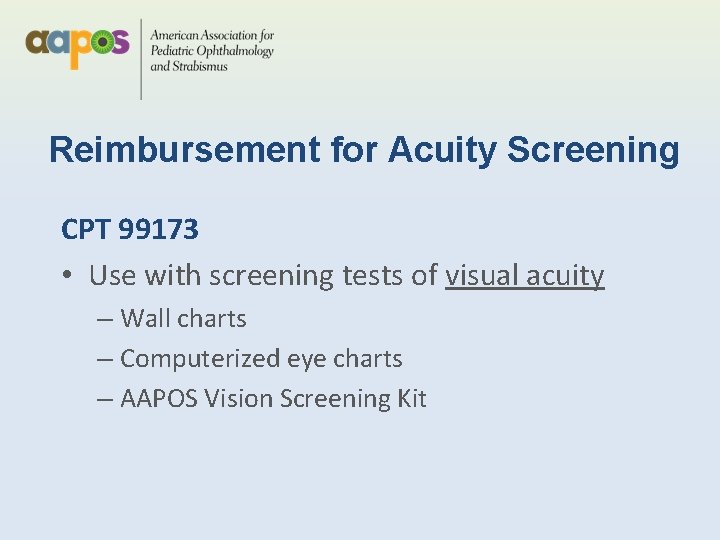 aapos American Association for Pediatric Ophthalmology and Strabismus

Reimbursement for Acuity Screening

CPT 99173

• Use with screening tests of visual acuity
– Wall charts
– Computerized eye charts
– AAPOS Vision Screening Kit